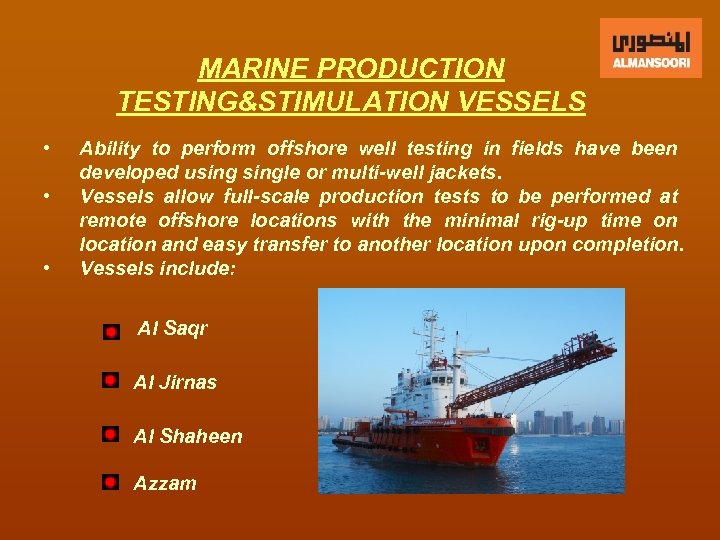 المنصوري
ALMANSOORI

MARINE PRODUCTION TESTING&STIMULATION VESSELS

• Ability to perform offshore well testing in fields have been developed using single or multi-well jackets.
• Vessels allow full-scale production tests to be performed at remote offshore locations with the minimal rig-up time on location and easy transfer to another location upon completion.
• Vessels include:

Al Saqr

Al Jirnas

Al Shaheen

Azzam